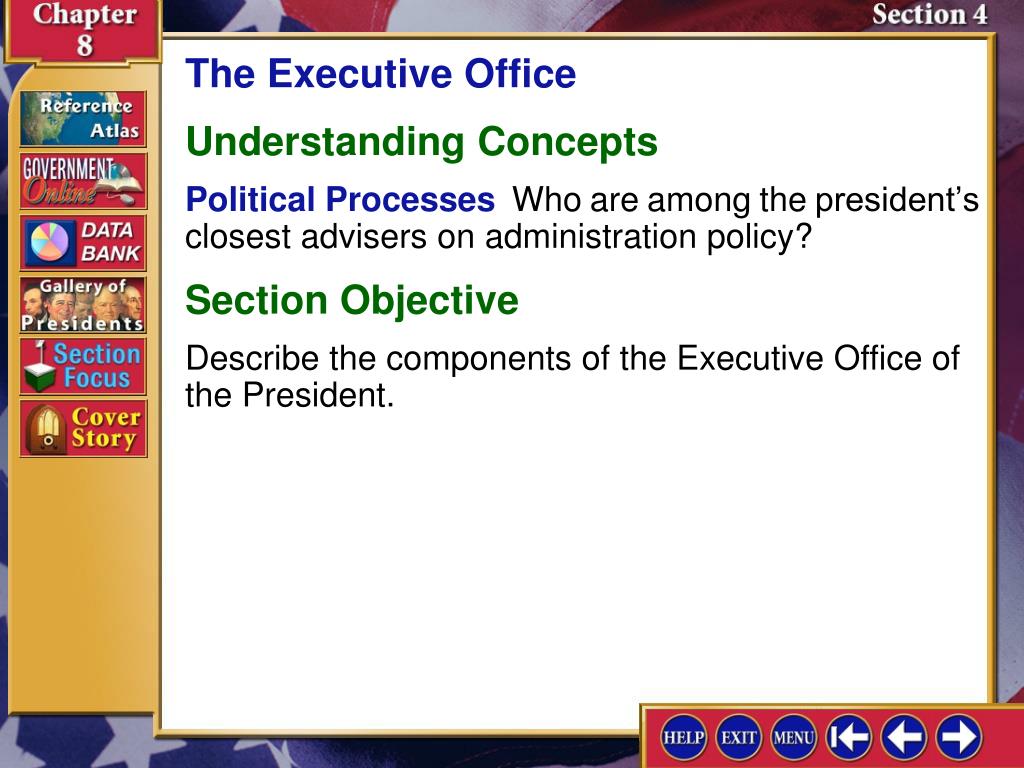 Chapter 8

Section 4

Reference Atlas

GOVERNMENT Online

DATA BANK

Gallery of Presidents

Section Focus

Cover Story

The Executive Office

Understanding Concepts

Political Processes Who are among the president's closest advisers on administration policy?

Section Objective

Describe the components of the Executive Office of the President.

HELP EXIT MENU